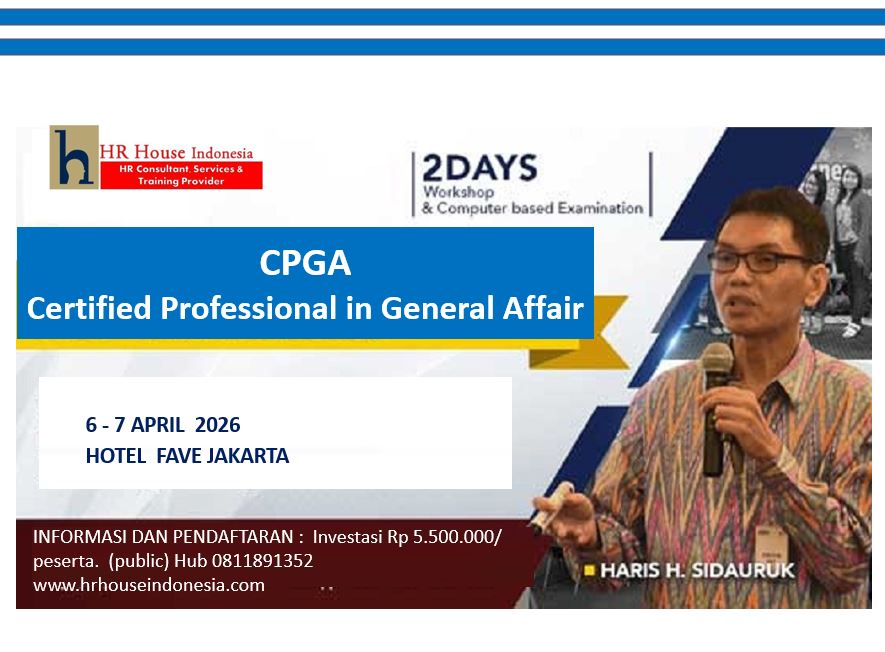 h HR House Indonesia
HR Consultant, Services & Training Provider

2DAYS
Workshop
& Computer based Examination

CPGA
Certified Professional in General Affair

6 - 7 APRIL 2026
HOTEL FAVE JAKARTA

INFORMASI DAN PENDAFTARAN : Investasi Rp 5.500.000/ peserta. (public) Hub 0811891352
www.hrhouseindonesia.com

HARIS H. SIDAURUK